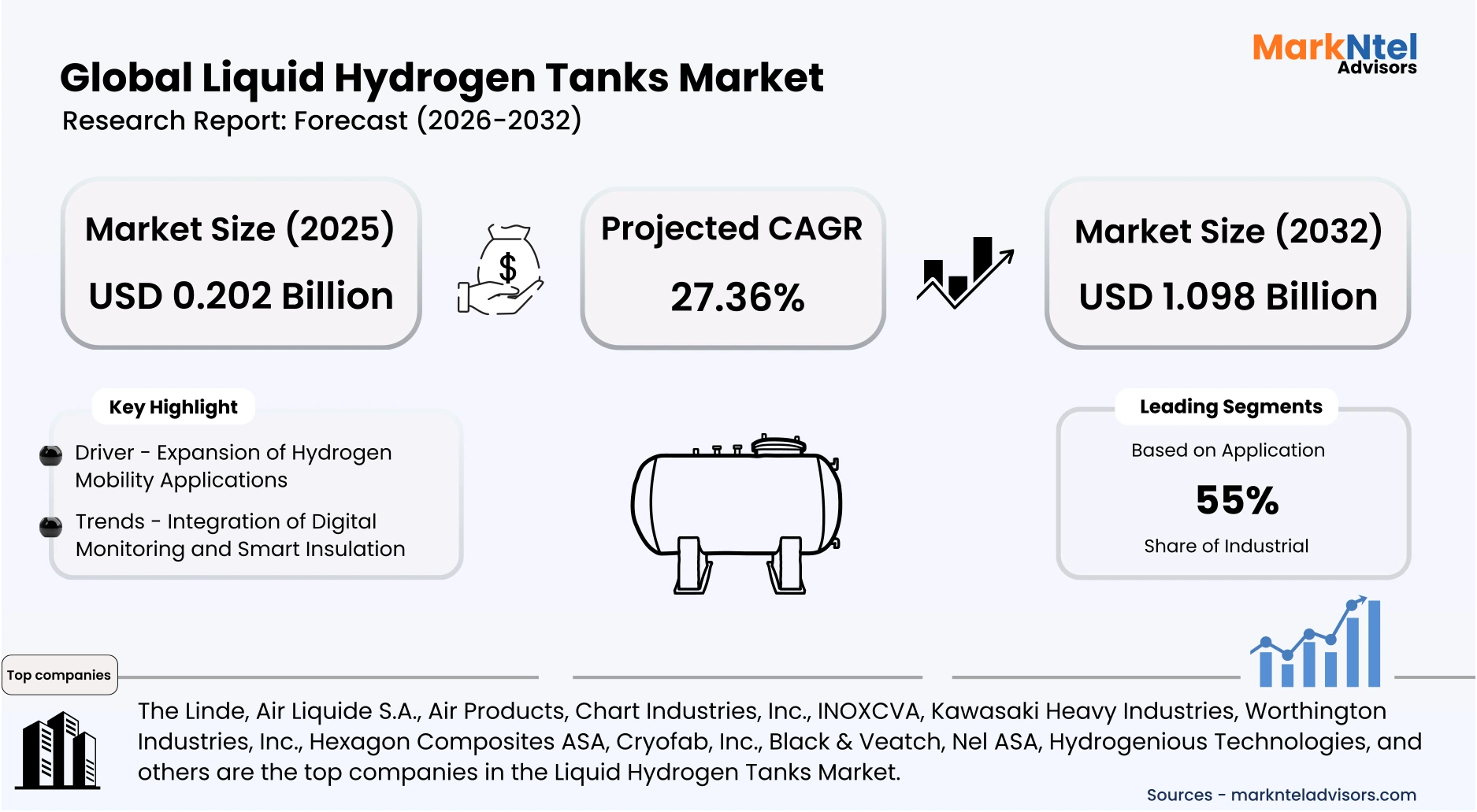 Global Liquid Hydrogen Tanks Market
Research Report: Forecast (2026-2032)

MarkNtel Advisors

Market Size (2025)
USD 0.202 Billion

$

Projected CAGR
27.36%

Market Size (2032)
USD 1.098 Billion

Key Highlight

Driver - Expansion of Hydrogen Mobility Applications

Trends - Integration of Digital Monitoring and Smart Insulation

Leading Segments
Based on Application
55%
Share of Industrial

Top companies

The Linde, Air Liquide S.A., Air Products, Chart Industries, Inc., INOXCVA, Kawasaki Heavy Industries, Worthington Industries, Inc., Hexagon Composites ASA, Cryofab, Inc., Black & Veatch, Nel ASA, Hydrogenious Technologies, and others are the top companies in the Liquid Hydrogen Tanks Market.

Sources - marknteladvisors.com